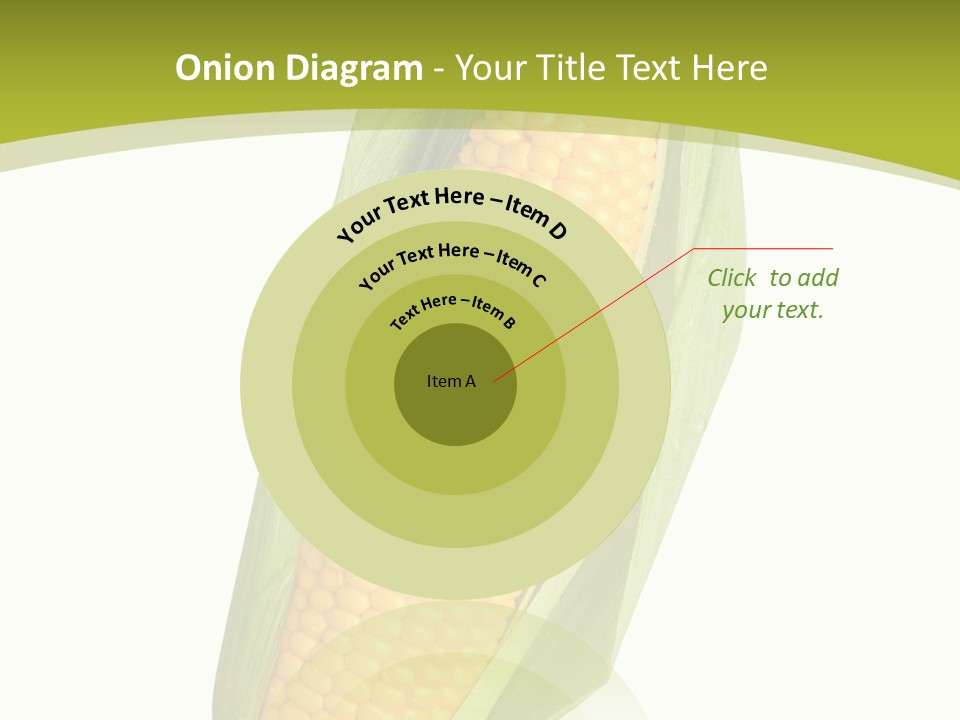 Onion Diagram - Your Title Text Here

Your Text Here – Item D

Your Text Here – Item C

Text Here – Item B

Item A

Click to add your text.